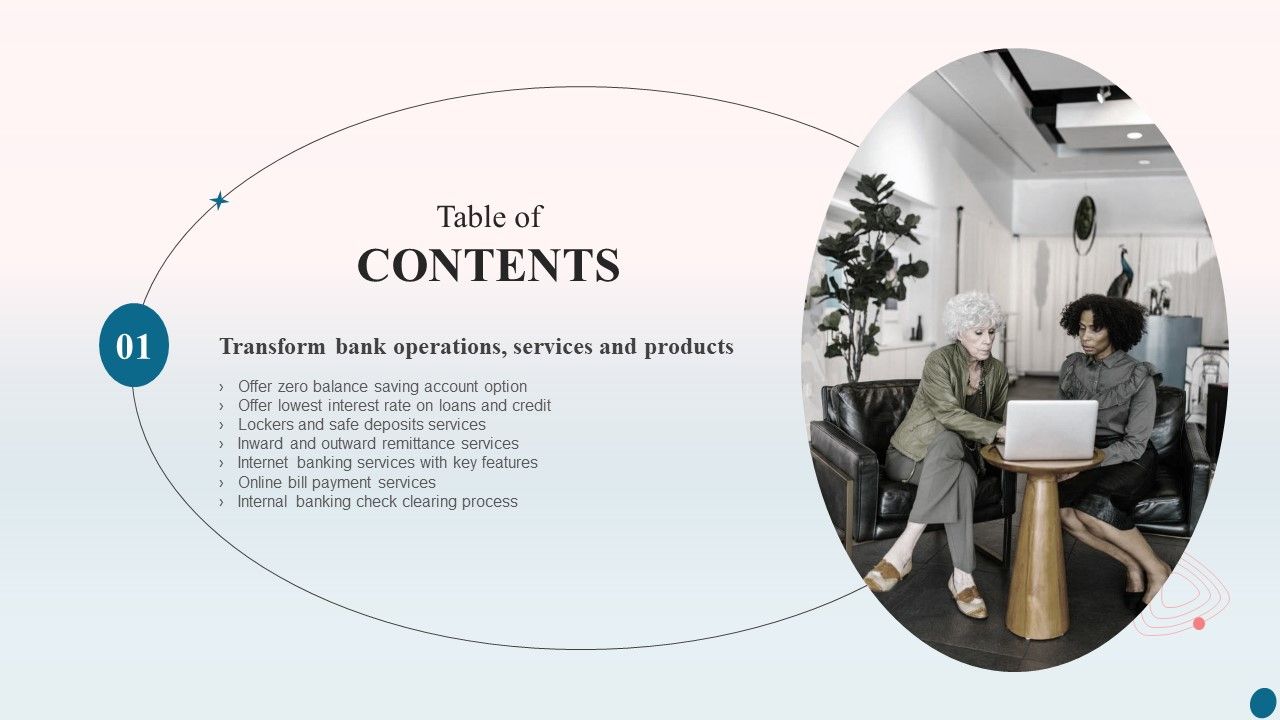 Table of
CONTENTS

01

Transform bank operations, services and products

› Offer zero balance saving account option
› Offer lowest interest rate on loans and credit
› Lockers and safe deposits services
› Inward and outward remittance services
› Internet banking services with key features
› Online bill payment services
› Internal banking check clearing process